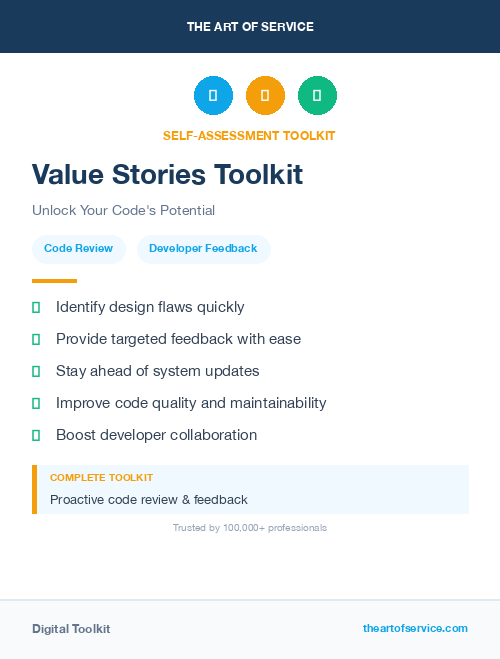 THE ART OF SERVICE

SELF-ASSESSMENT TOOLKIT

Value Stories Toolkit

Unlock Your Code's Potential

Code Review

Developer Feedback

Identify design flaws quickly

Provide targeted feedback with ease

Stay ahead of system updates

Improve code quality and maintainability

Boost developer collaboration

COMPLETE TOOLKIT

Proactive code review & feedback

Trusted by 100,000+ professionals

Digital Toolkit

theartofservice.com